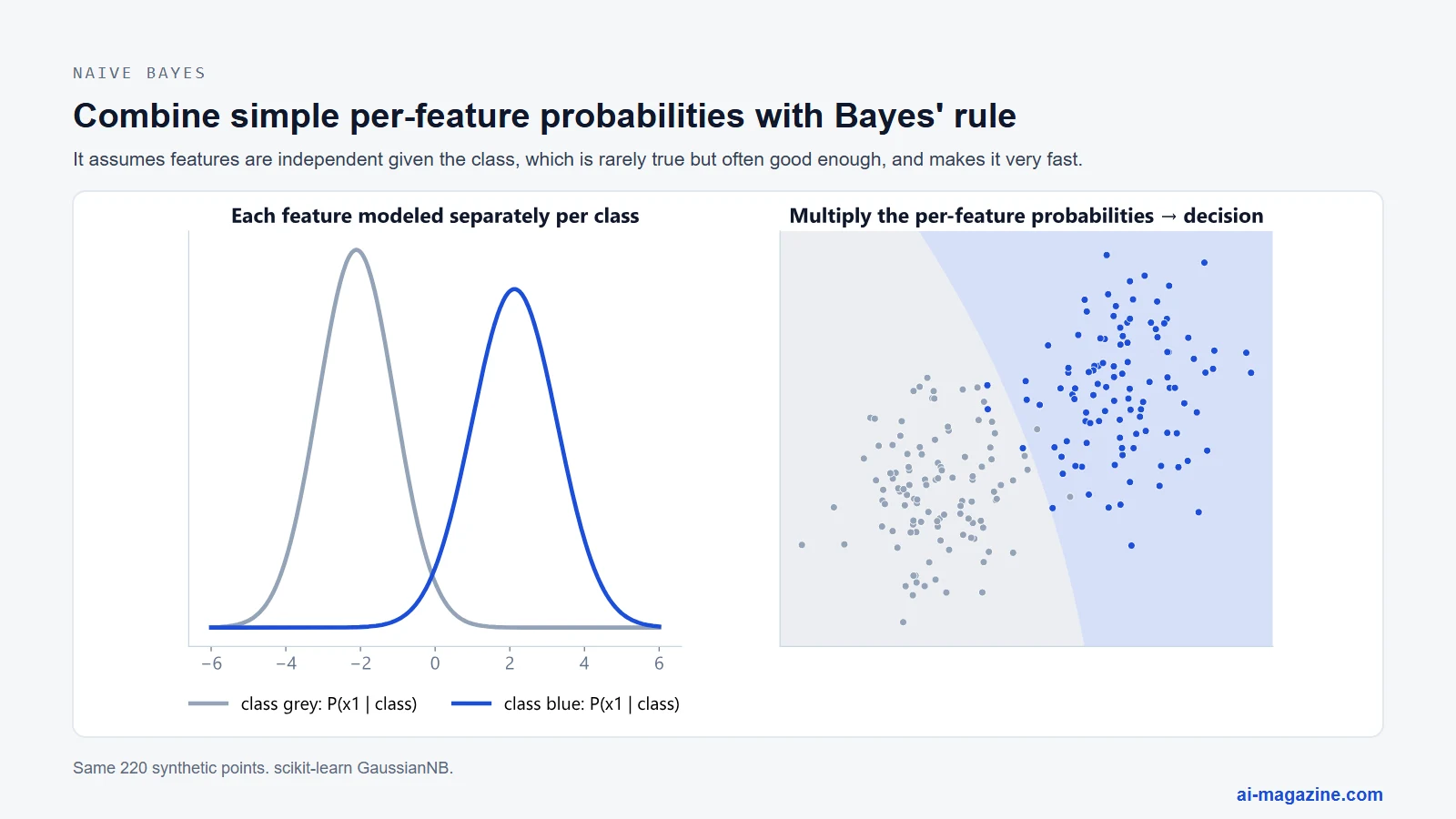 NAIVE BAYES

Combine simple per-feature probabilities with Bayes' rule

It assumes features are independent given the class, which is rarely true but often good enough, and makes it very fast.

Each feature modeled separately per class

−6
−4
−2
0
2
4
6

class grey: P(x1 | class)
class blue: P(x1 | class)

Multiply the per-feature probabilities → decision

Same 220 synthetic points. scikit-learn GaussianNB.

ai-magazine.com